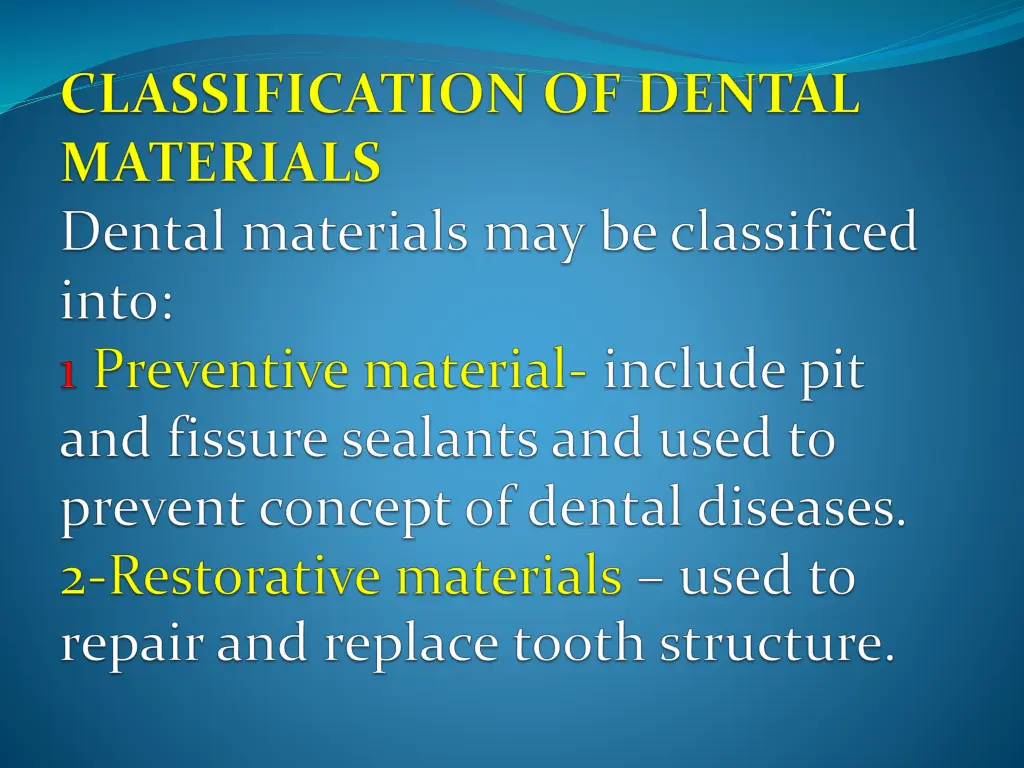 CLASSIFICATION OF DENTAL MATERIALS

Dental materials may be classificed into:

1 Preventive material- include pit and fissure sealants and used to prevent concept of dental diseases.

2-Restorative materials – used to repair and replace tooth structure.